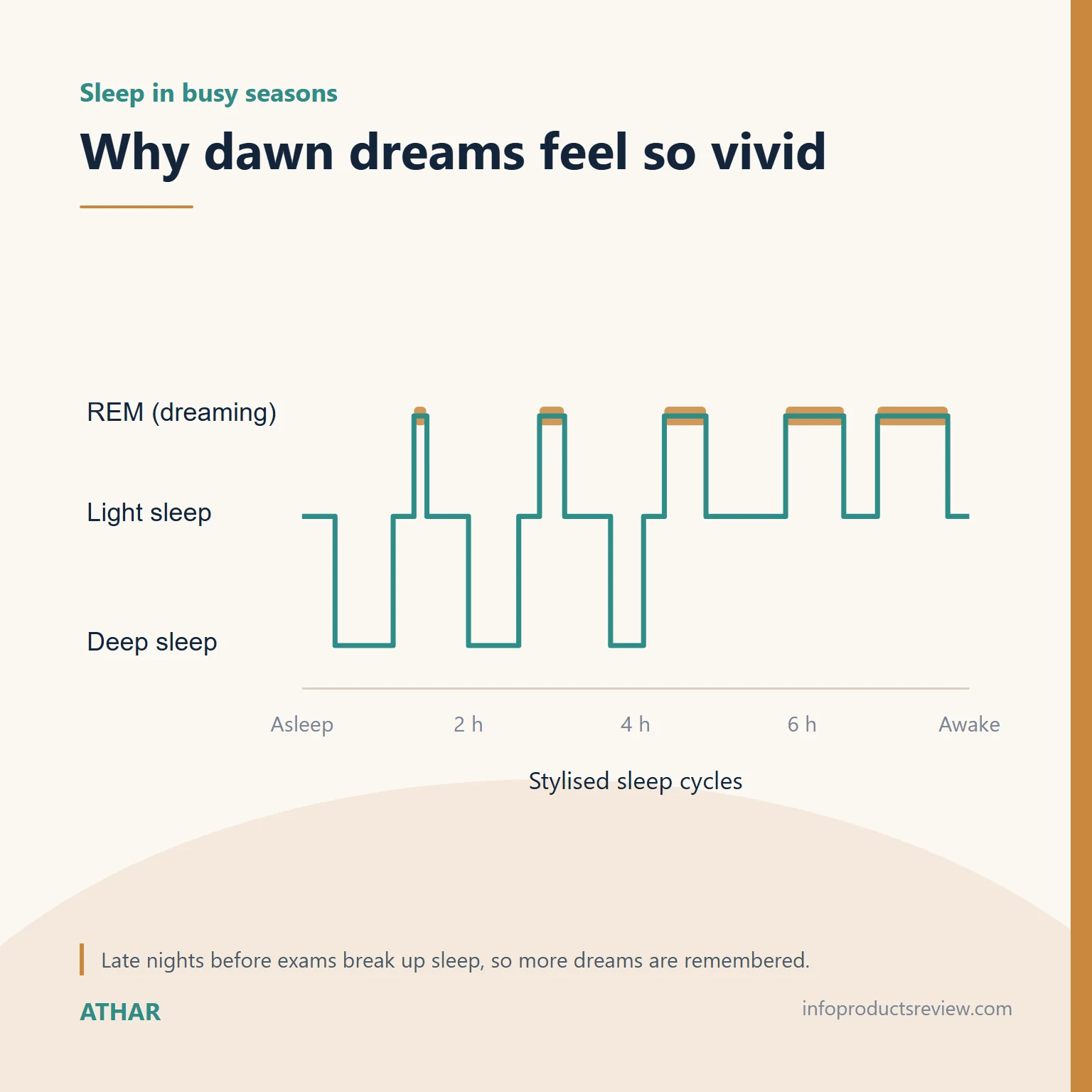 Sleep in busy seasons

Why dawn dreams feel so vivid

REM (dreaming)

Light sleep

Deep sleep

Asleep 2 h 4 h 6 h Awake

Stylised sleep cycles

Late nights before exams break up sleep, so more dreams are remembered.

ATHAR

infoproductsreview.com